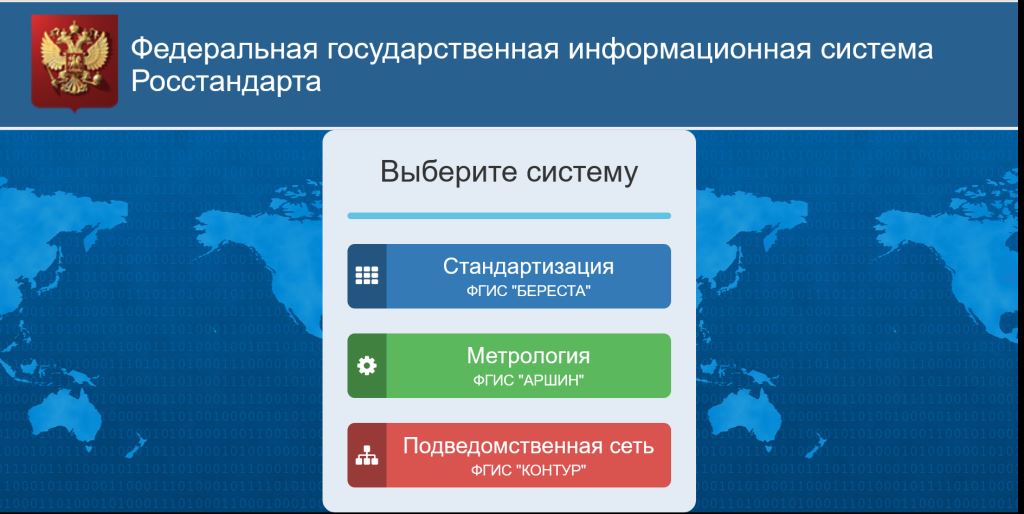 Федеральная государственная информационная система Росстандарта

Выберите систему

Стандартизация
ФГИС "БЕРЕСТА"

Метрология
ФГИС "АРШИН"

Подведомственная сеть
ФГИС "КОНТУР"